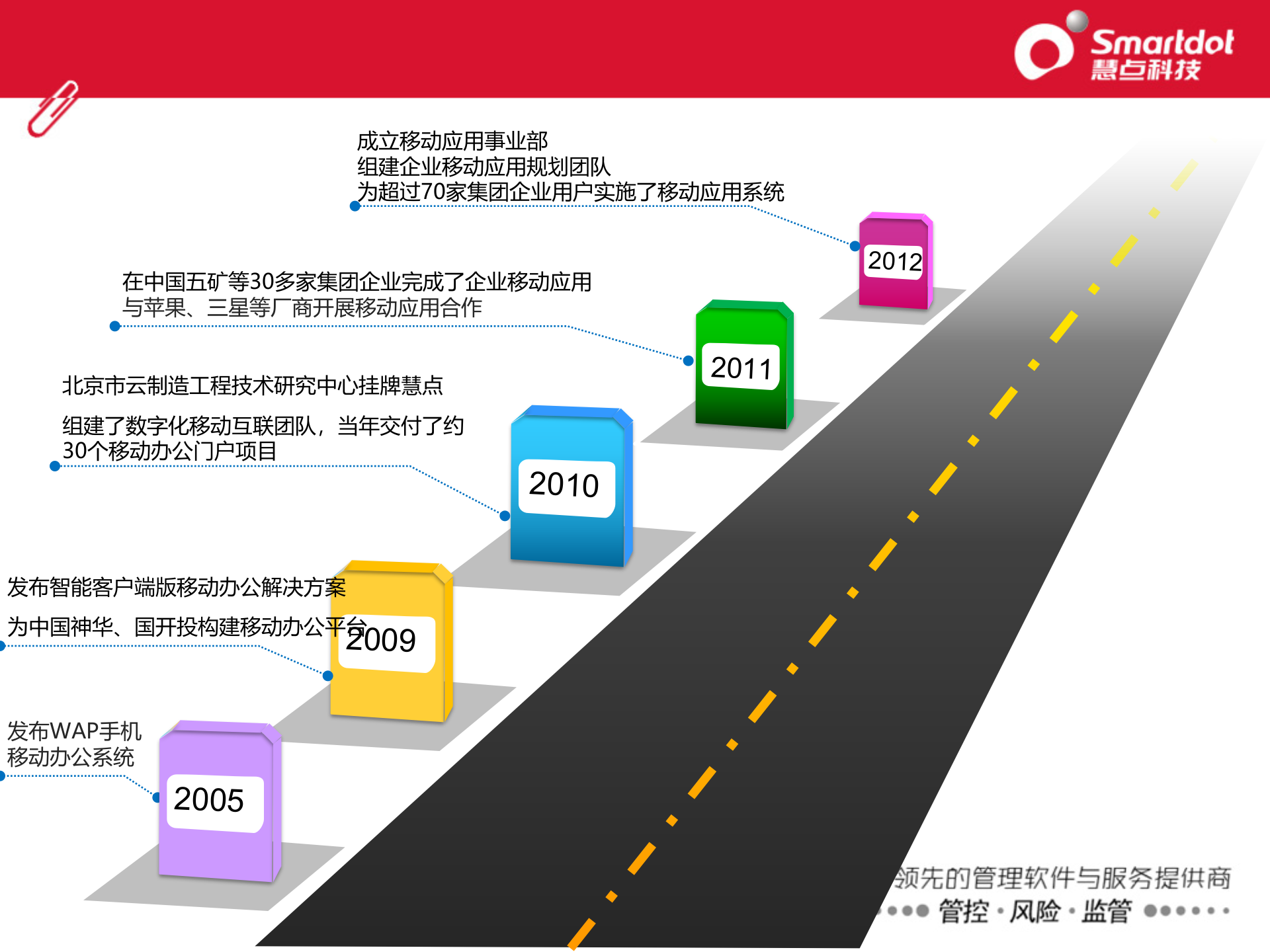 Smartdot
慧点科技

成立移动应用事业部
组建企业移动应用规划团队
为超过70家集团企业用户实施了移动应用系统

2012

在中国五矿等30多家集团企业完成了企业移动应用
与苹果、三星等厂商开展移动应用合作

2011

北京市云制造工程技术研究中心挂牌慧点

组建了数字化移动互联团队，当年交付了约30个移动办公门户项目

2010

发布智能客户端版移动办公解决方案

为中国神华、国开投构建移动办公平台

2009

发布WAP手机移动办公系统

2005

领先的管理软件与服务提供商
管控 · 风险 · 监管